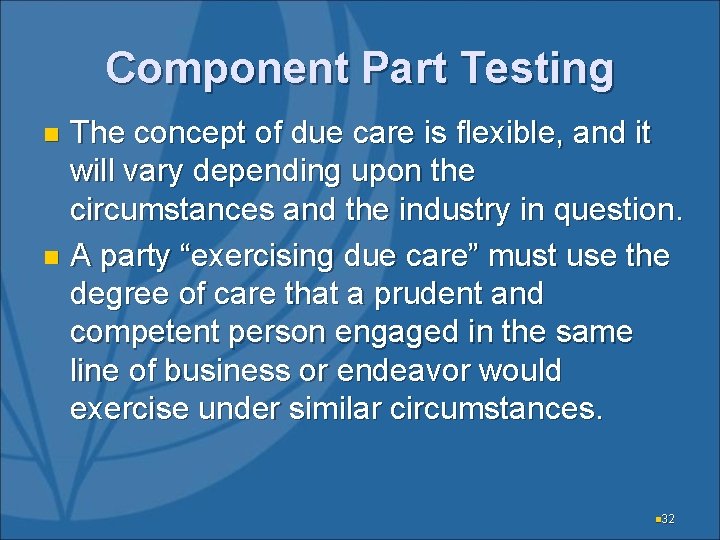 Component Part Testing

- The concept of due care is flexible, and it will vary depending upon the circumstances and the industry in question.
- A party “exercising due care” must use the degree of care that a prudent and competent person engaged in the same line of business or endeavor would exercise under similar circumstances.

32